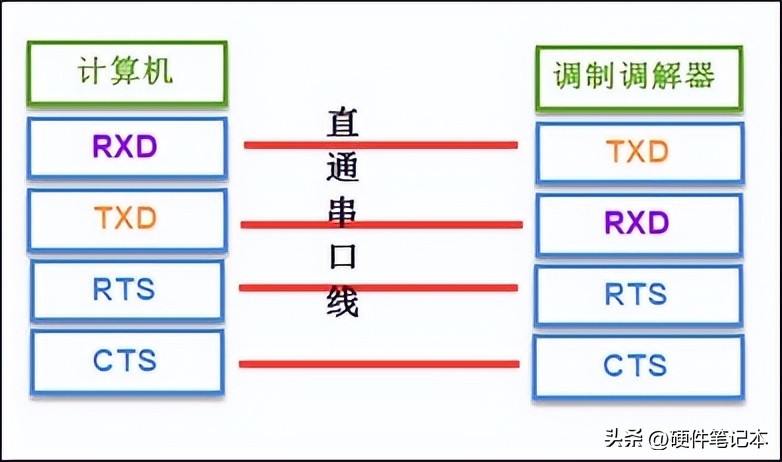 计算机

RXD

TXD

RTS

CTS

直通串口线

调制调解器

TXD

RXD

RTS

CTS

头条 @硬件笔记本